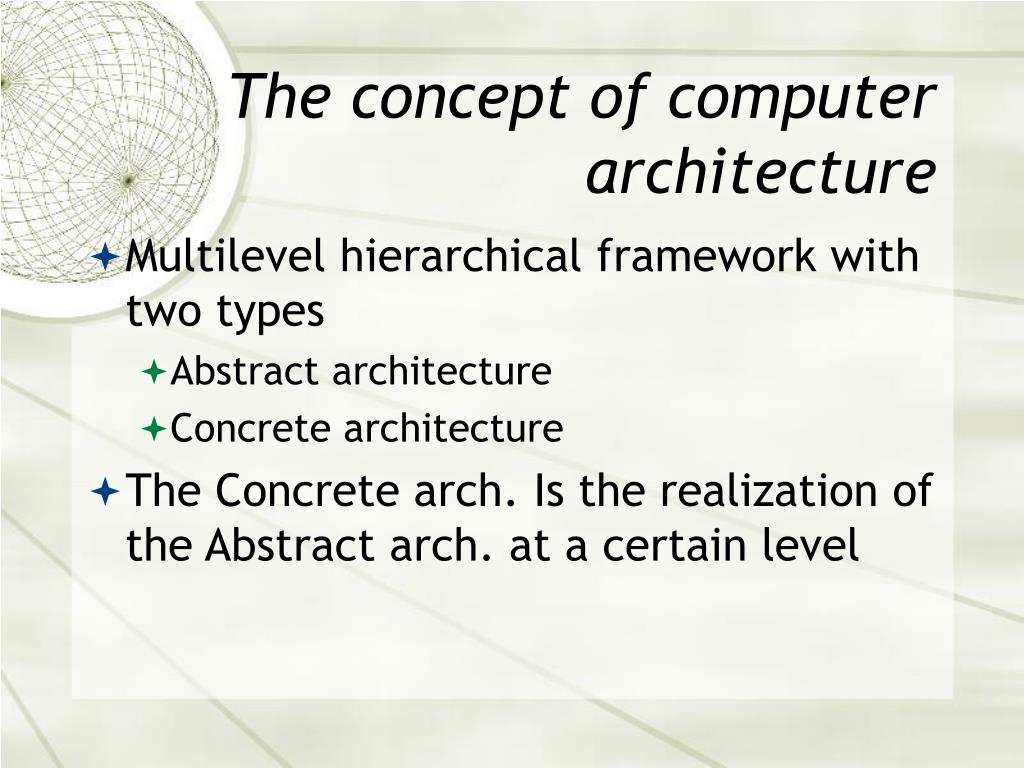 The concept of computer architecture

Multilevel hierarchical framework with two types

Abstract architecture

Concrete architecture

The Concrete arch. Is the realization of the Abstract arch. at a certain level